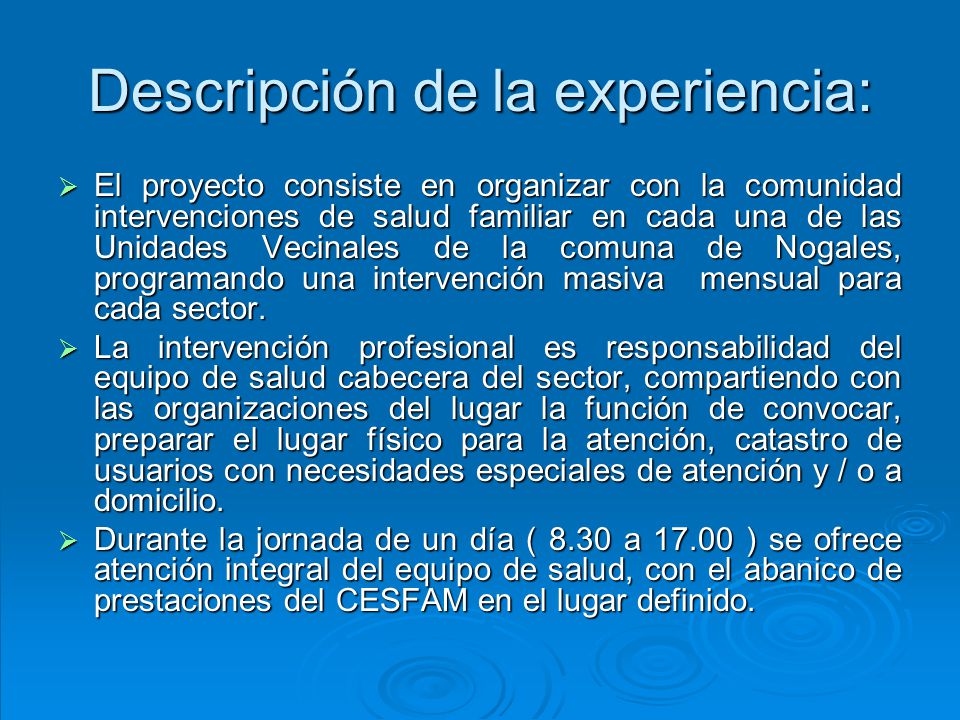 Descripción de la experiencia:

➢ El proyecto consiste en organizar con la comunidad intervenciones de salud familiar en cada una de las Unidades Vecinales de la comuna de Nogales, programando una intervención masiva mensual para cada sector.

➢ La intervención profesional es responsabilidad del equipo de salud cabecera del sector, compartiendo con las organizaciones del lugar la función de convocar, preparar el lugar físico para la atención, catastro de usuarios con necesidades especiales de atención y / o a domicilio.

➢ Durante la jornada de un día ( 8.30 a 17.00 ) se ofrece atención integral del equipo de salud, con el abanico de prestaciones del CESFAM en el lugar definido.